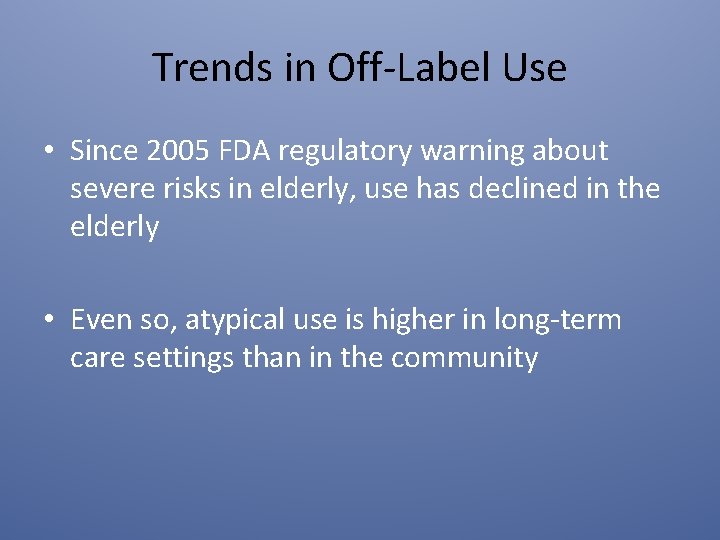 Trends in Off-Label Use

• Since 2005 FDA regulatory warning about severe risks in elderly, use has declined in the elderly

• Even so, atypical use is higher in long-term care settings than in the community